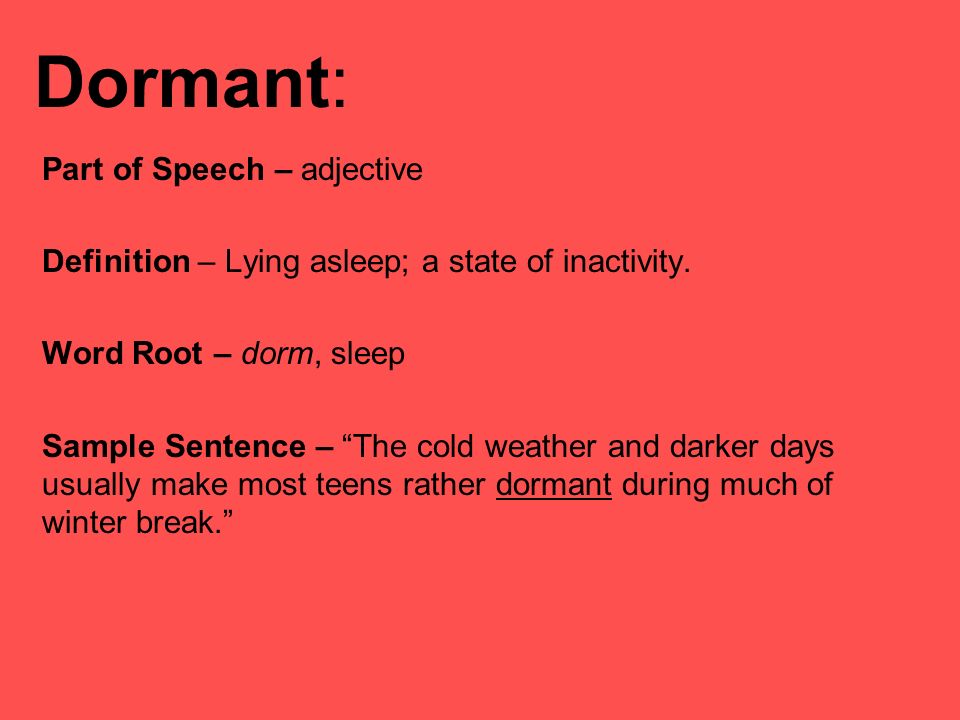 Dormant:

Part of Speech – adjective

Definition – Lying asleep; a state of inactivity.

Word Root – dorm, sleep

Sample Sentence – “The cold weather and darker days usually make most teens rather dormant during much of winter break.”